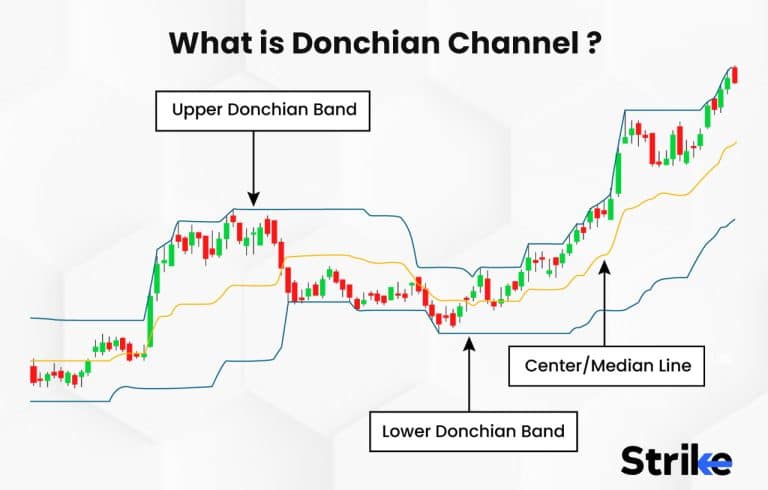 What is Donchian Channel ?

Upper Donchian Band

Center/Median Line

Lower Donchian Band

Strike